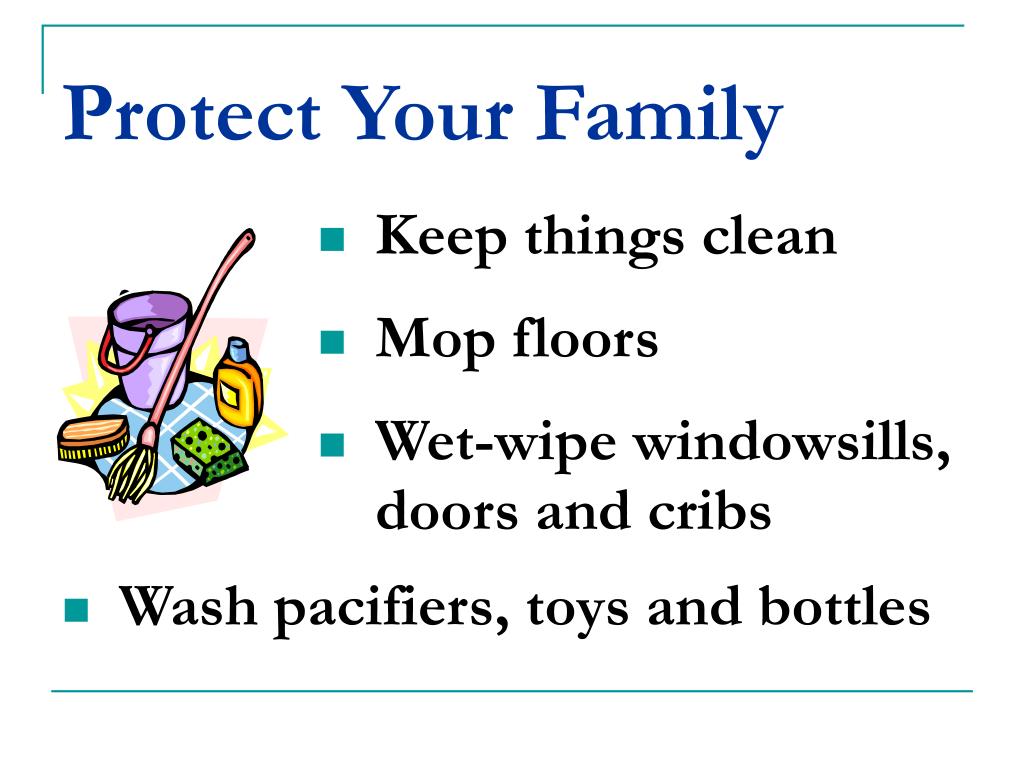 Protect Your Family

- Keep things clean
- Mop floors
- Wet-wipe windowsills, doors and cribs
- Wash pacifiers, toys and bottles